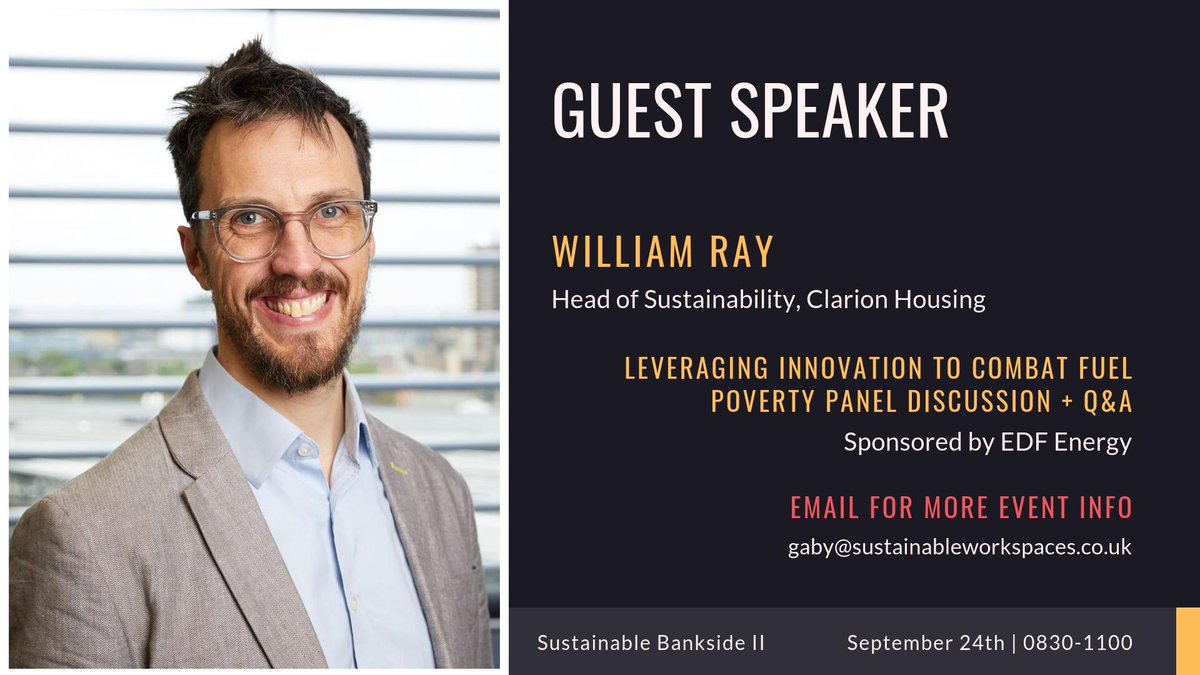 GUEST SPEAKER

WILLIAM RAY

Head of Sustainability, Clarion Housing

LEVERAGING INNOVATION TO COMBAT FUEL POVERTY PANEL DISCUSSION + Q&A

Sponsored by EDF Energy

EMAIL FOR MORE EVENT INFO

gaby@sustainableworkspaces.co.uk

Sustainable Bankside II

September 24th | 0830-1100